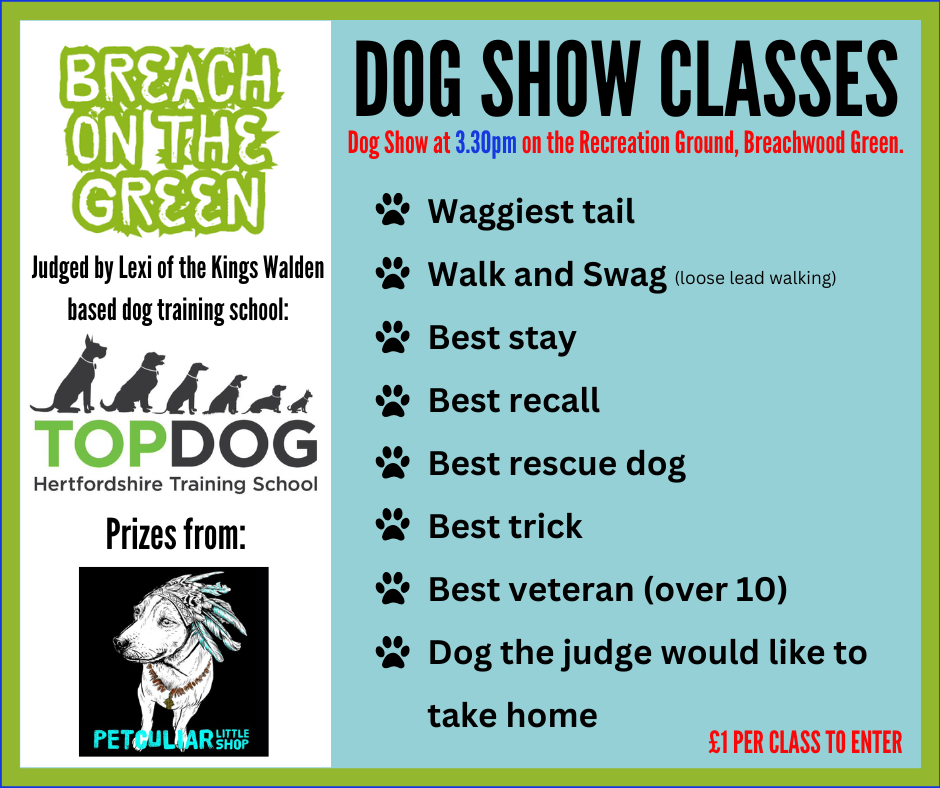 BREACH ON THE GREEN

Judged by Lexi of the Kings Walden based dog training school:

TOPDOG
Hertfordshire Training School

Prizes from:

PETCULIAR LITTLE SHOP

DOG SHOW CLASSES

Dog Show at 3.30pm on the Recreation Ground, Breachwood Green.

Waggiest tail

Walk and Swag (loose lead walking)

Best stay

Best recall

Best rescue dog

Best trick

Best veteran (over 10)

Dog the judge would like to take home

£1 PER CLASS TO ENTER